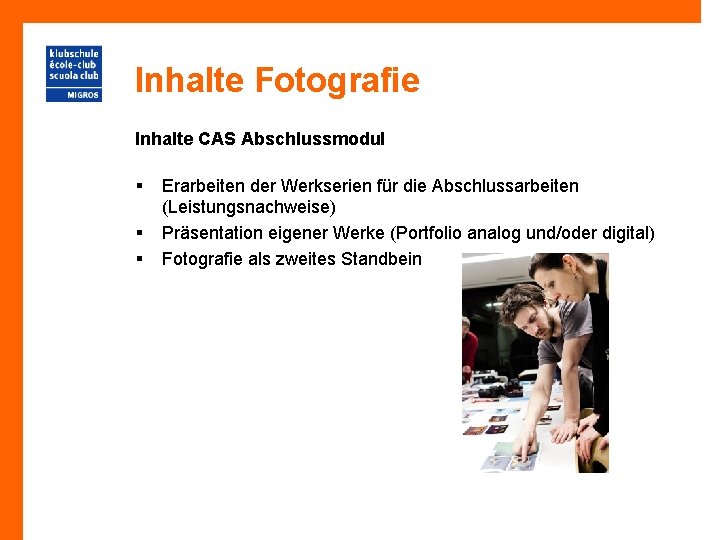 klubschule
école-club
scuola club
MIGROS

Inhalte Fotografie

Inhalte CAS Abschlussmodul

▪ Erarbeiten der Werkserien für die Abschlussarbeiten (Leistungsnachweise)
▪ Präsentation eigener Werke (Portfolio analog und/oder digital)
▪ Fotografie als zweites Standbein